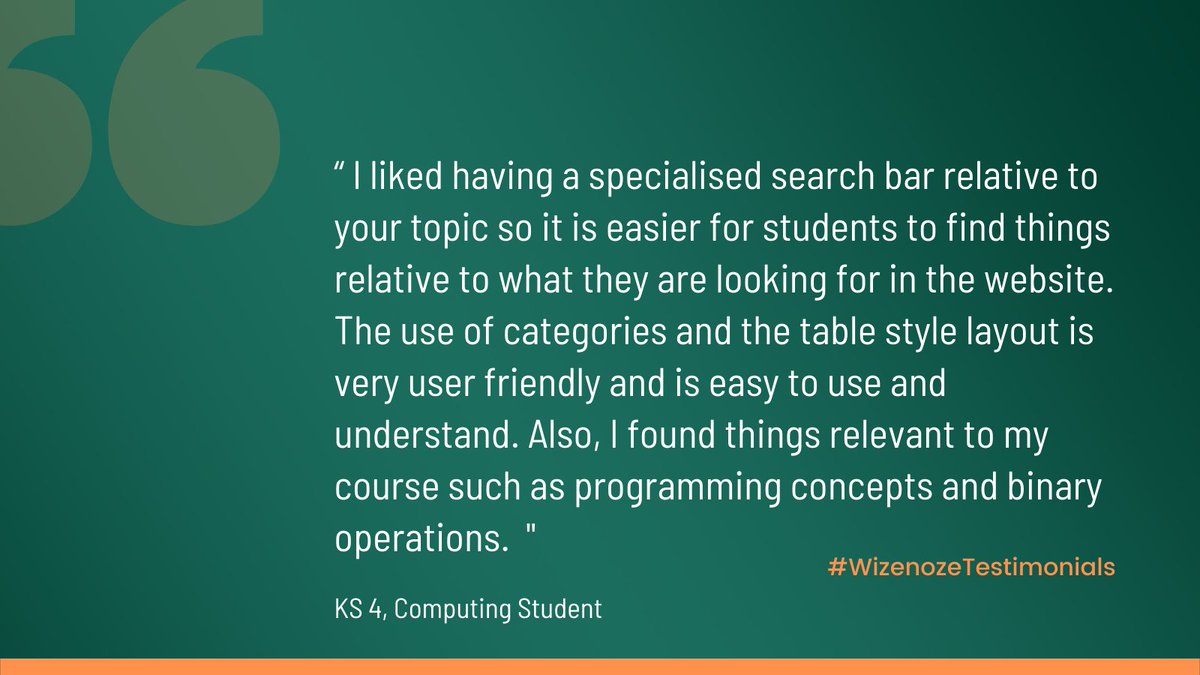 “ I liked having a specialised search bar relative to your topic so it is easier for students to find things relative to what they are looking for in the website. The use of categories and the table style layout is very user friendly and is easy to use and understand. Also, I found things relevant to my course such as programming concepts and binary operations. "

#WizenozeTestimonials

KS 4, Computing Student